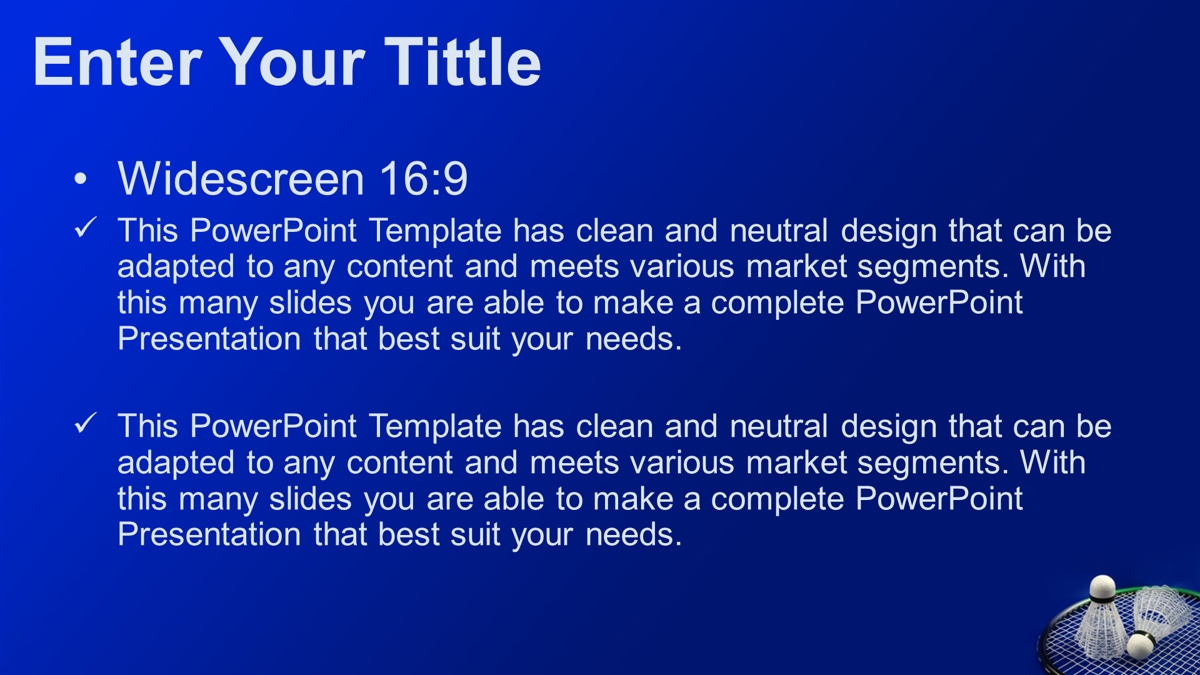 Enter Your Tittle

• Widescreen 16:9

✓ This PowerPoint Template has clean and neutral design that can be adapted to any content and meets various market segments. With this many slides you are able to make a complete PowerPoint Presentation that best suit your needs.

✓ This PowerPoint Template has clean and neutral design that can be adapted to any content and meets various market segments. With this many slides you are able to make a complete PowerPoint Presentation that best suit your needs.